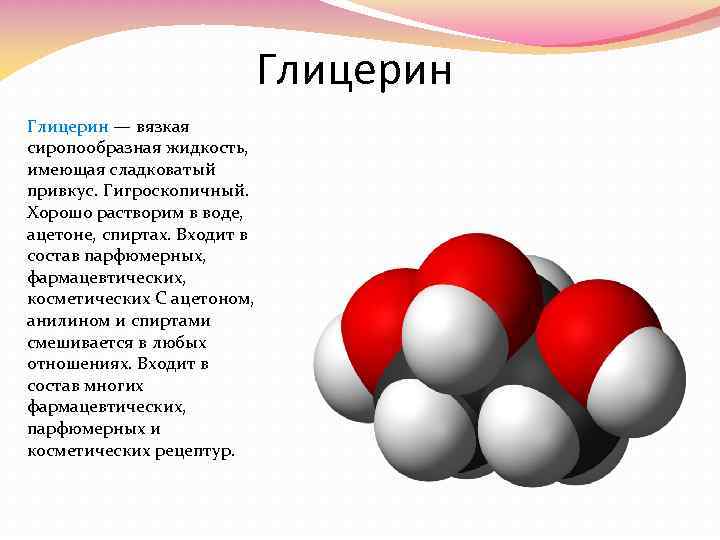 Глицерин

Глицерин — вязкая сиропообразная жидкость, имеющая сладковатый привкус. Гигроскопичный. Хорошо растворим в воде, ацетоне, спиртах. Входит в состав парфюмерных, фармацевтических, косметических С ацетоном, анилином и спиртами смешивается в любых отношениях. Входит в состав многих фармацевтических, парфюмерных и косметических рецептур.